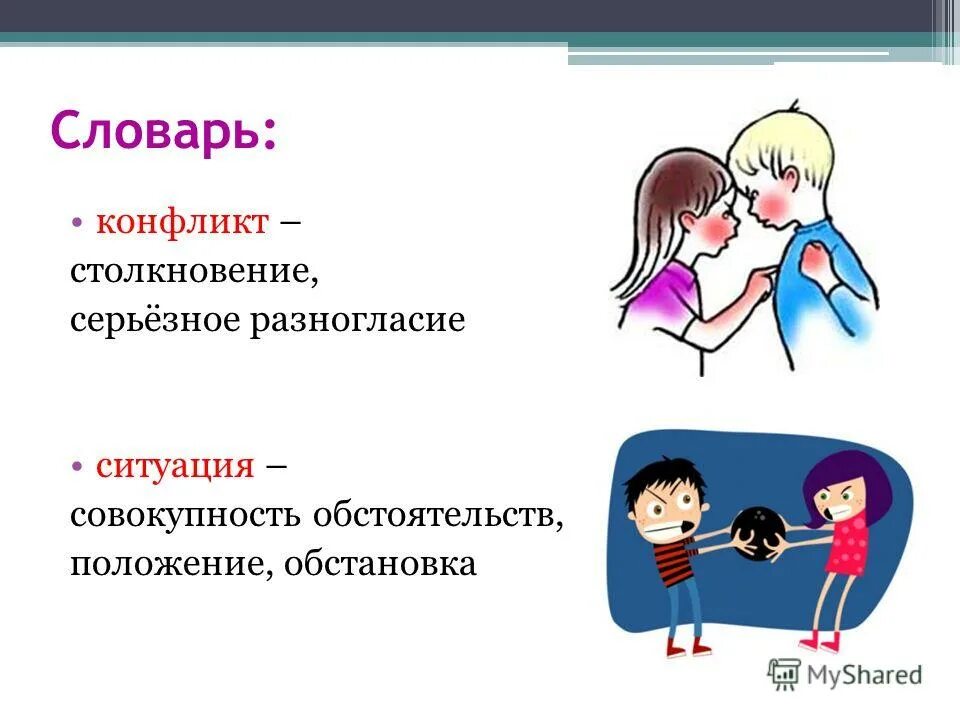 Словарь:

• конфликт – столкновение, серьёзное разногласие

• ситуация – совокупность обстоятельств, положение, обстановка

MyShared